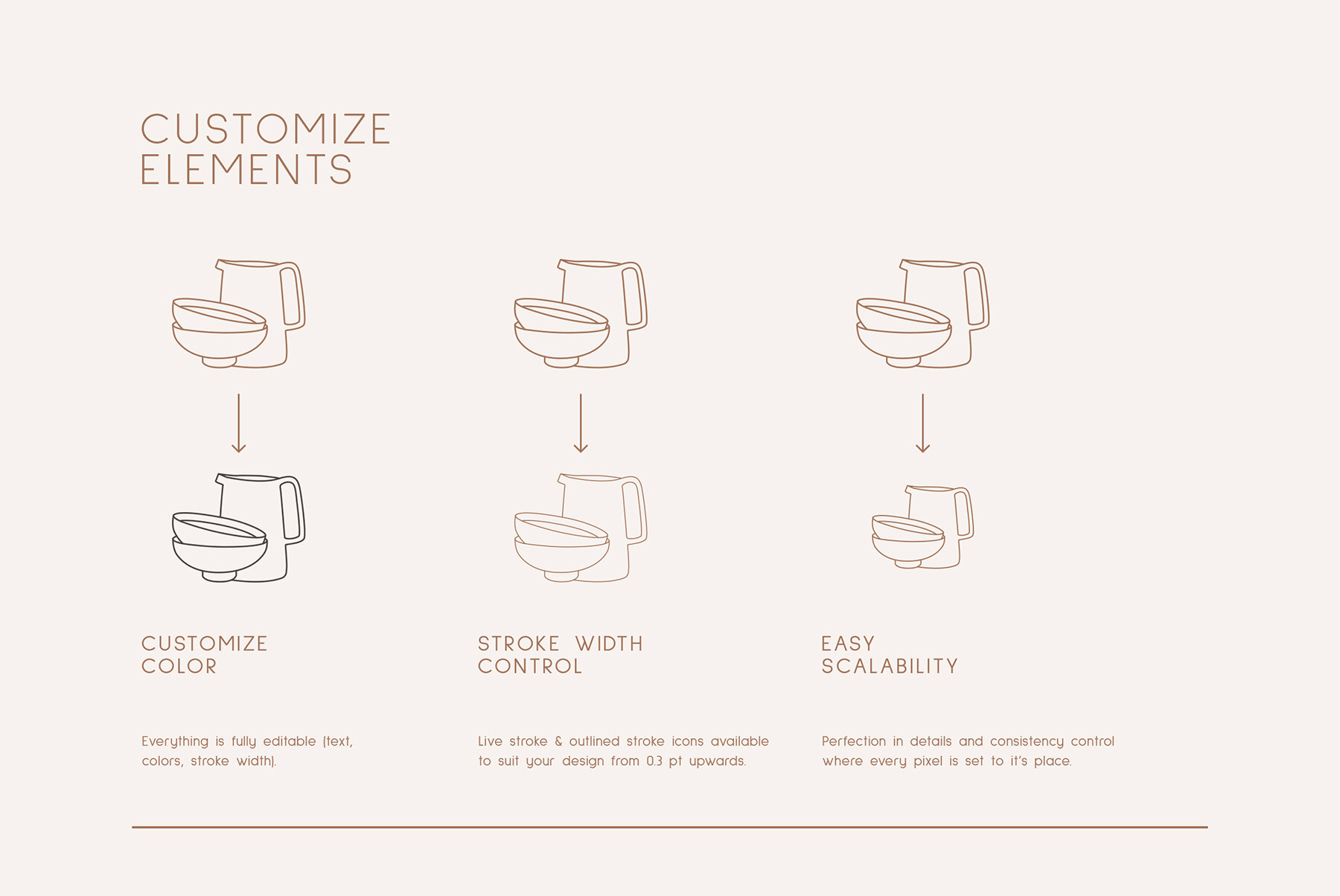 CUSTOMIZE ELEMENTS

CUSTOMIZE COLOR

Everything is fully editable (text, colors, stroke width).

STROKE WIDTH CONTROL

Live stroke & outlined stroke icons available to suit your design from 0.3 pt upwards.

EASY SCALABILITY

Perfection in details and consistency control where every pixel is set to it's place.